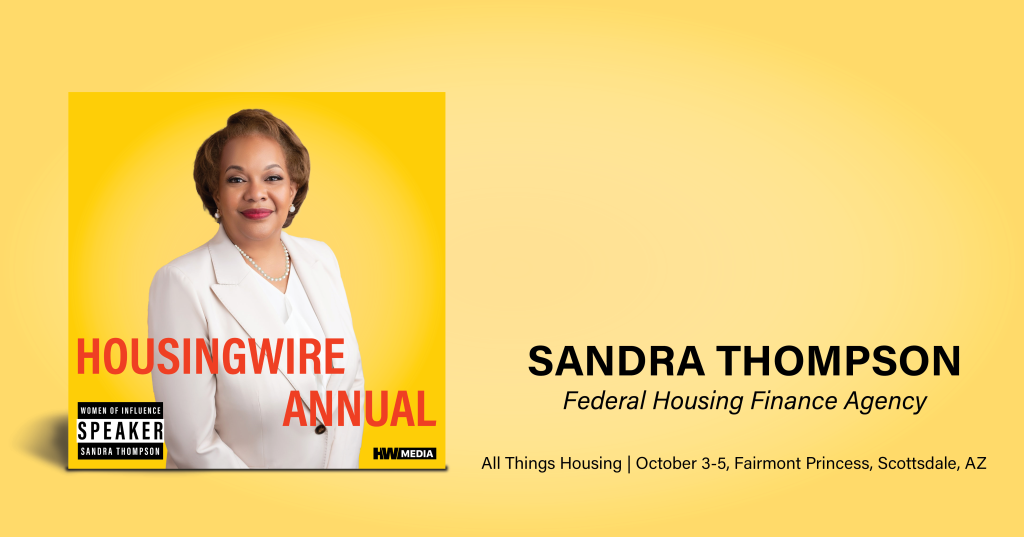 HOUSINGWIRE ANNUAL

WOMEN OF INFLUENCE
SPEAKER
SANDRA THOMPSON

HW MEDIA

SANDRA THOMPSON
Federal Housing Finance Agency

All Things Housing | October 3-5, Fairmont Princess, Scottsdale, AZ